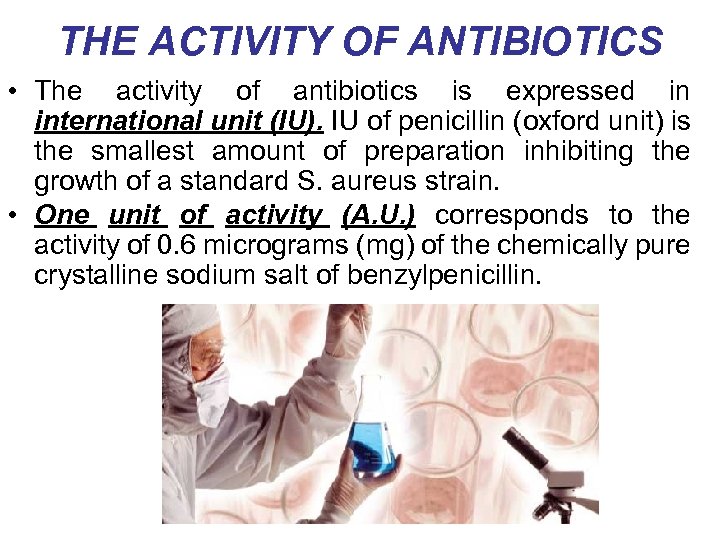 THE ACTIVITY OF ANTIBIOTICS

• The activity of antibiotics is expressed in international unit (IU). IU of penicillin (oxford unit) is the smallest amount of preparation inhibiting the growth of a standard S. aureus strain.

• One unit of activity (A.U.) corresponds to the activity of 0.6 micrograms (mg) of the chemically pure crystalline sodium salt of benzylpenicillin.